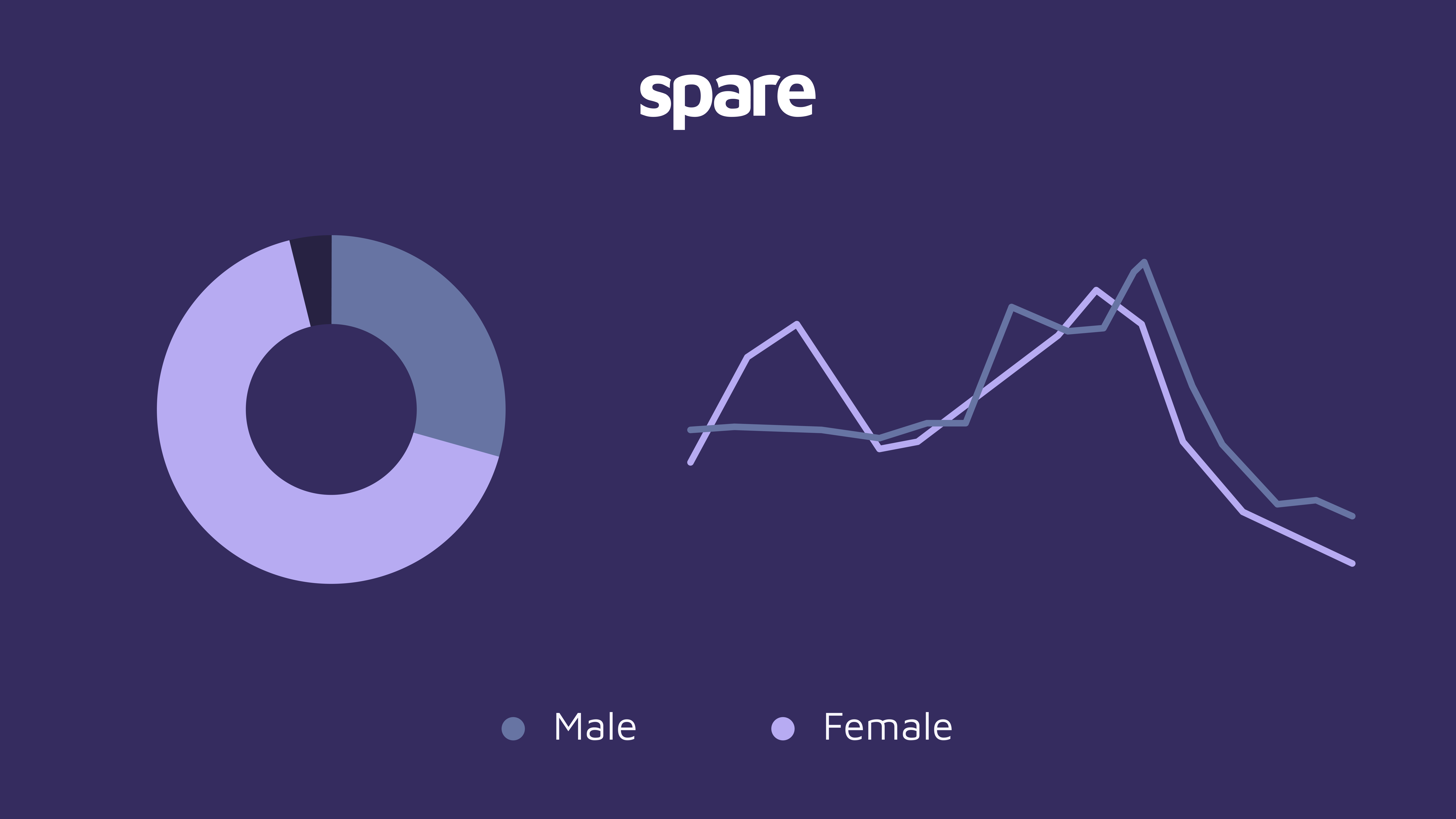 spare

Male

Female